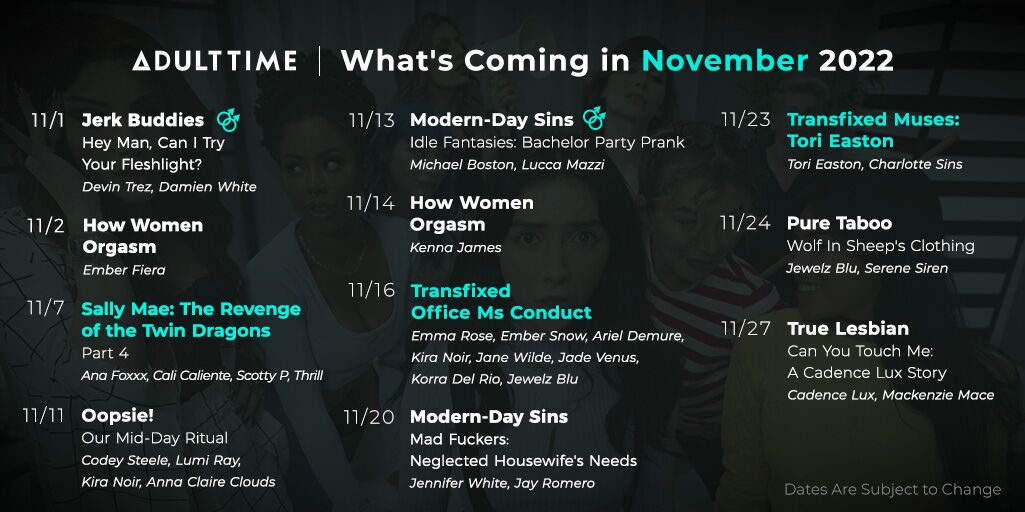 ADULT TIME | What's Coming in November 2022

11/1 Jerk Buddies
Hey Man, Can I Try Your Fleshlight?
Devin Trez, Damien White

11/2 How Women Orgasm
Ember Fiera

11/7 Sally Mae: The Revenge of the Twin Dragons
Part 4
Ana Foxxx, Cali Caliente, Scotty P, Thrill

11/11 Oopsie!
Our Mid-Day Ritual
Codey Steele, Lumi Ray, Kira Noir, Anna Claire Clouds

11/13 Modern-Day Sins
Idle Fantasies: Bachelor Party Prank
Michael Boston, Lucca Mazzi

11/14 How Women Orgasm
Kenna James

11/16 Transfixed Office Ms Conduct
Emma Rose, Ember Snow, Ariel Demure, Kira Noir, Jane Wilde, Jade Venus, Korra Del Rio, Jewelz Blu

11/20 Modern-Day Sins
Mad Fuckers: Neglected Housewife's Needs
Jennifer White, Jay Romero

11/23 Transfixed Muses: Tori Easton
Tori Easton, Charlotte Sins

11/24 Pure Taboo
Wolf In Sheep's Clothing
Jewelz Blu, Serene Siren

11/27 True Lesbian
Can You Touch Me: A Cadence Lux Story
Cadence Lux, Mackenzie Mace

Dates Are Subject to Change